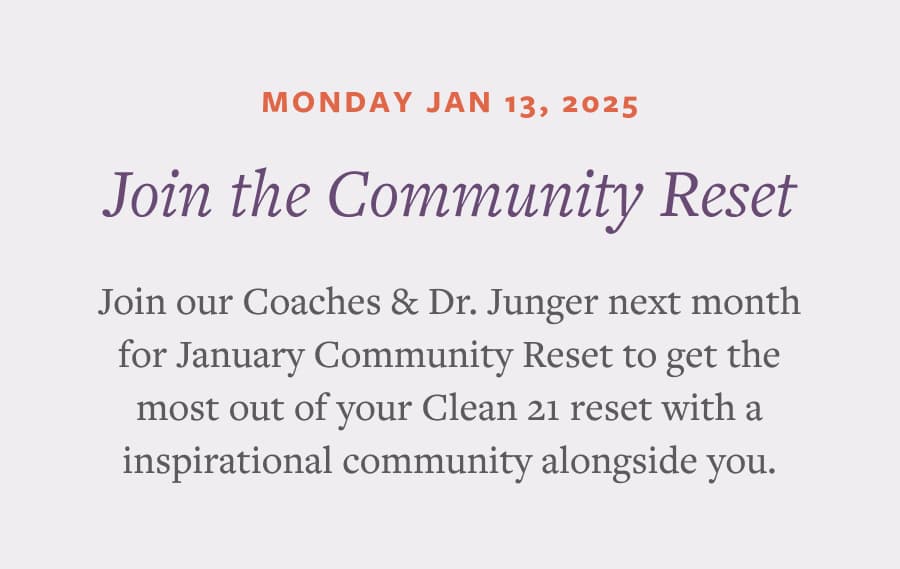 MONDAY JAN 13, 2025

Join the Community Reset

Join our Coaches & Dr. Junger next month for January Community Reset to get the most out of your Clean 21 reset with a inspirational community alongside you.